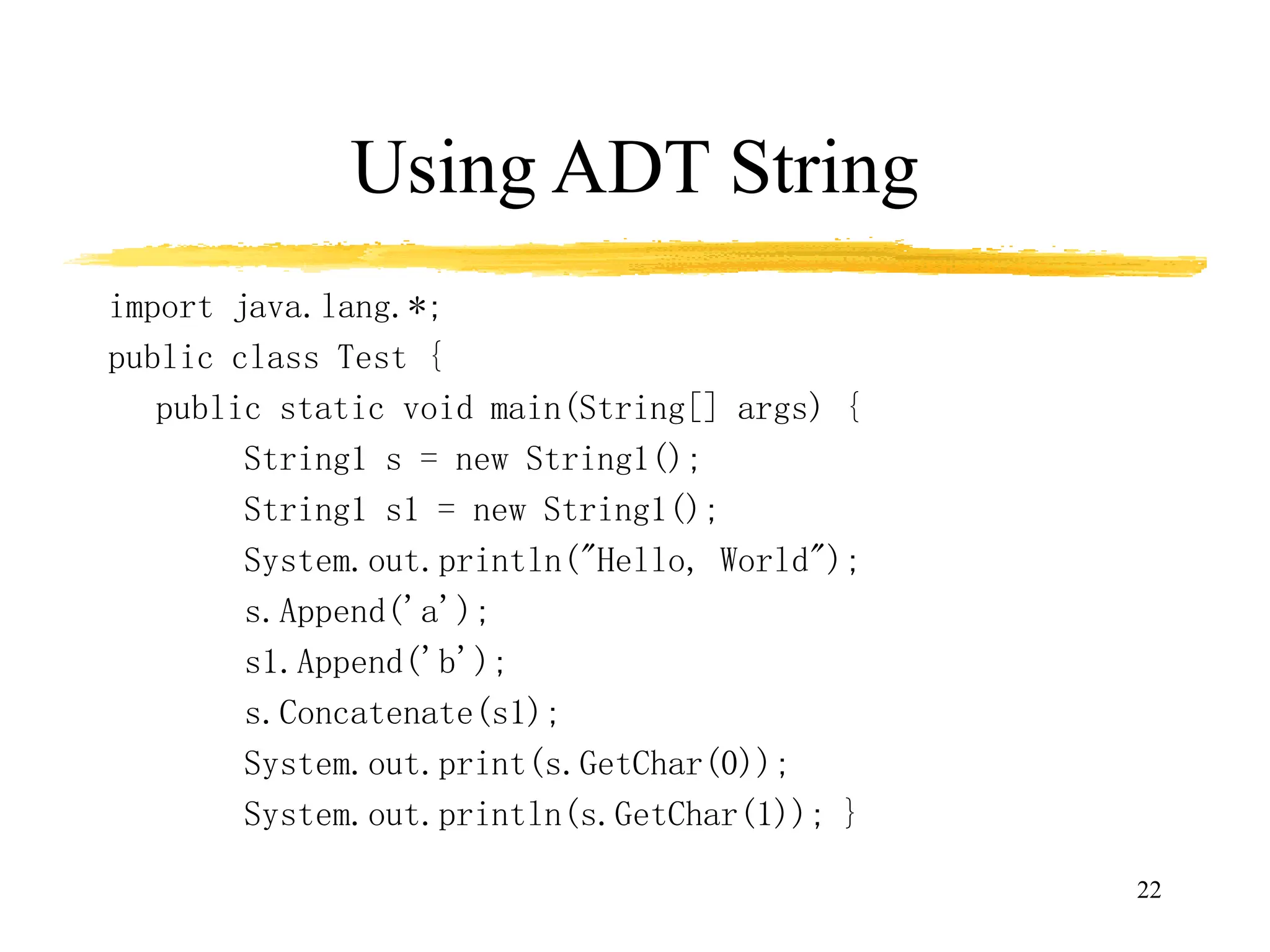 Using ADT String

import java.lang.*;
public class Test {
public static void main(String[] args) {
String1 s = new String1();
String1 s1 = new String1();
System.out.println("Hello, World");
s.Append('a');
s1.Append('b');
s.Concatenate(s1);
System.out.print(s.GetChar(0));
System.out.println(s.GetChar(1)); }

22